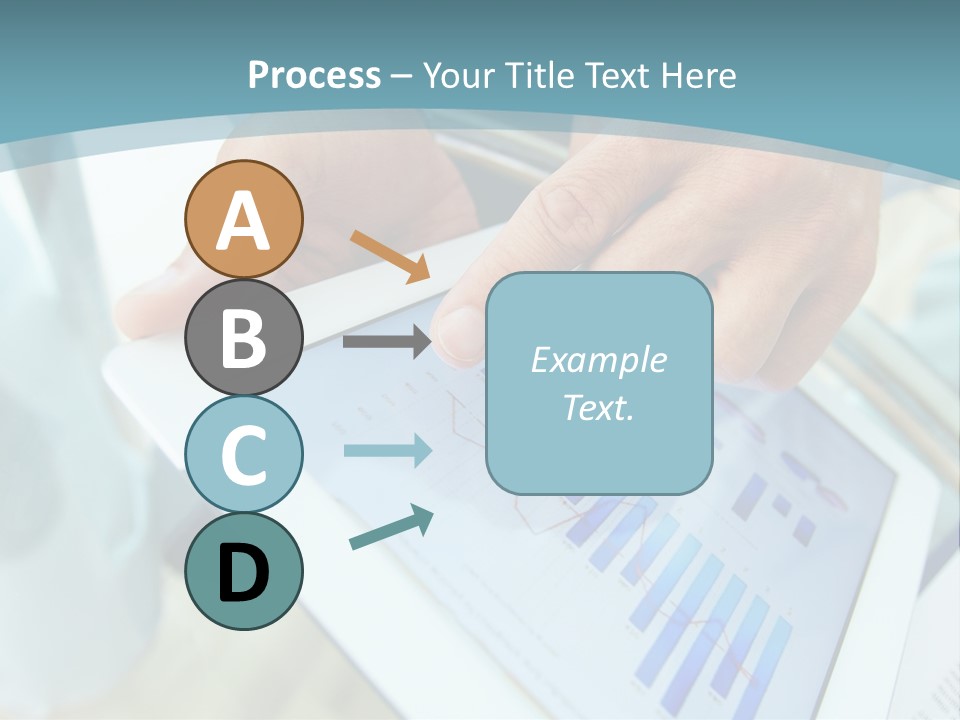 Process – Your Title Text Here

A

B

C

D

Example Text.